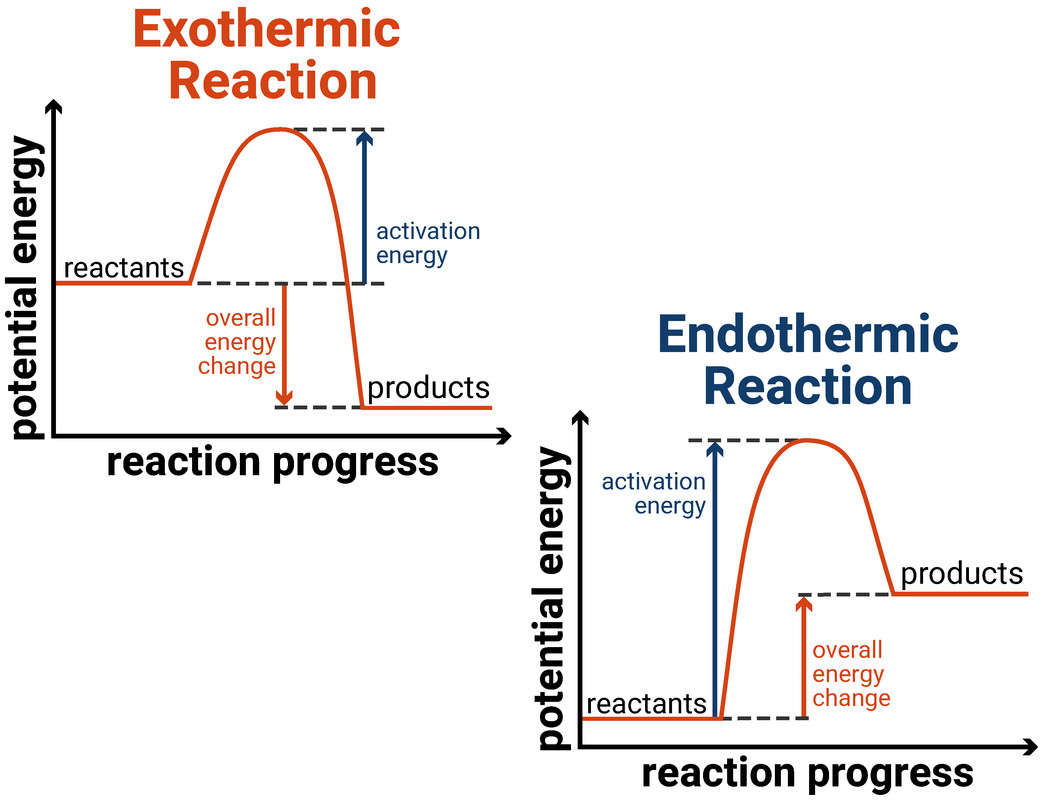 Exothermic Reaction

potential energy

reactants

activation energy

overall energy change

products

reaction progress

Endothermic Reaction

potential energy

activation energy

products

overall energy change

reactants

reaction progress